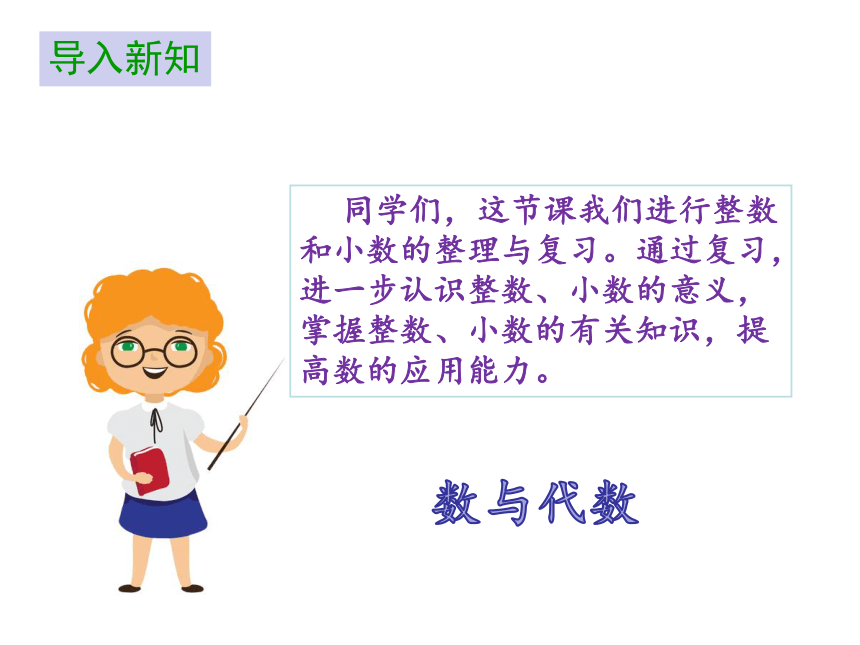 导入新知

同学们，这节课我们进行整数和小数的整理与复习。通过复习，进一步认识整数、小数的意义，掌握整数、小数的有关知识，提高数的应用能力。

数与代数